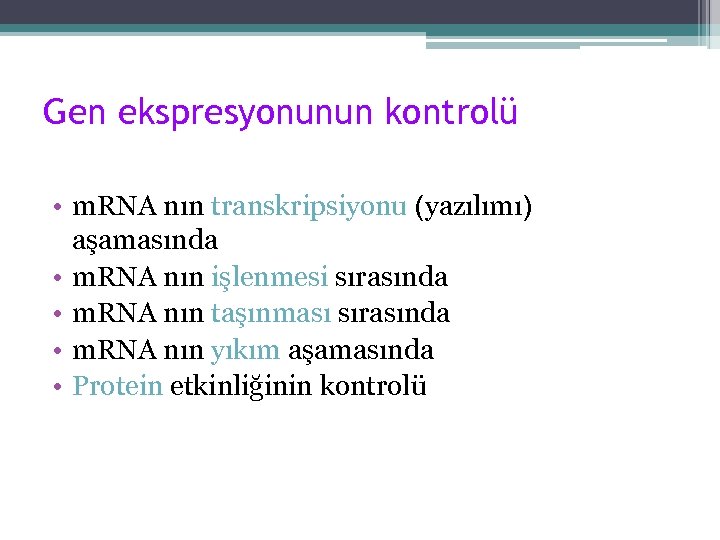 Gen ekspresyonunun kontrolü

• mRNA nın transkripsiyonu (yazılımı) aşamasında
• mRNA nın işlenmesi sırasında
• mRNA nın taşınması sırasında
• mRNA nın yıkım aşamasında
• Protein etkinliğinin kontrolü